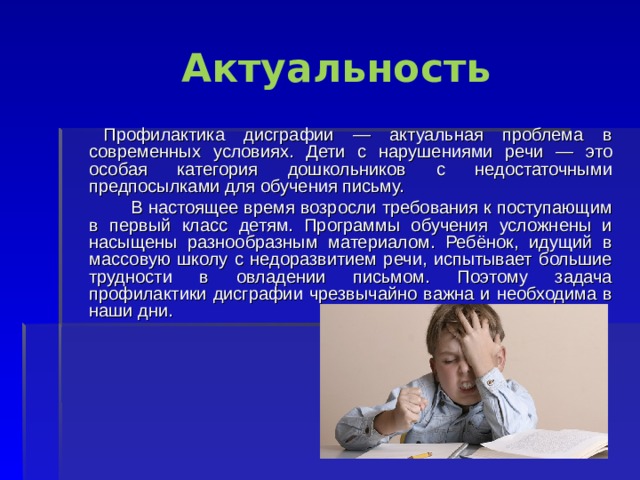 Актуальность

Профилактика дисграфии — актуальная проблема в современных условиях. Дети с нарушениями речи — это особая категория дошкольников с недостаточными предпосылками для обучения письму.

В настоящее время возросли требования к поступающим в первый класс детям. Программы обучения усложнены и насыщены разнообразным материалом. Ребёнок, идущий в массовую школу с недоразвитием речи, испытывает большие трудности в овладении письмом. Поэтому задача профилактики дисграфии чрезвычайно важна и необходима в наши дни.